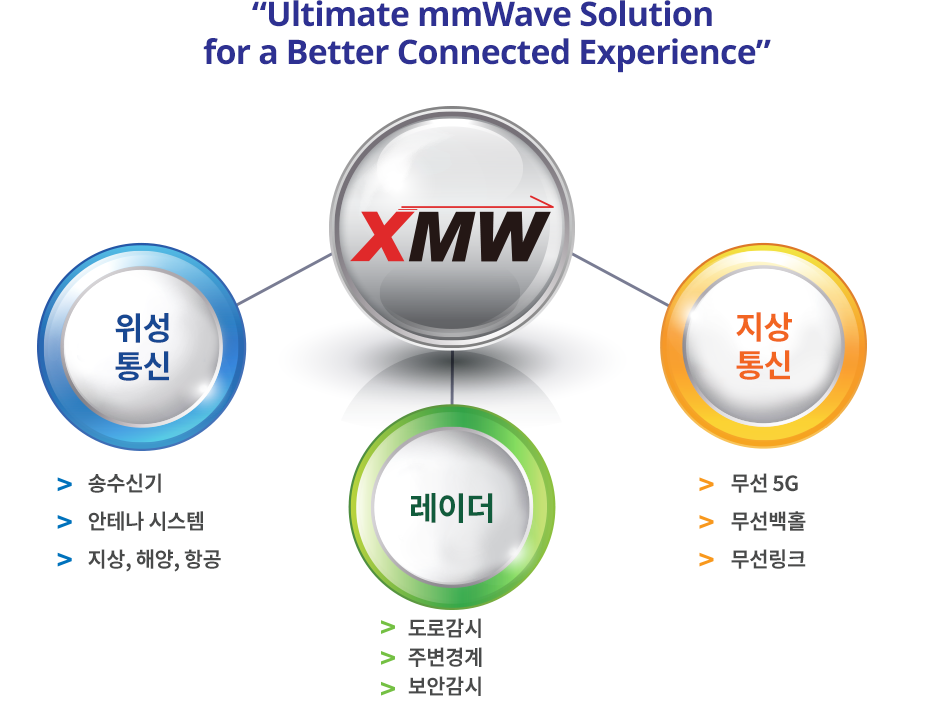 “Ultimate mmWave Solution for a Better Connected Experience”

XMW

위성 통신

> 송수신기
> 안테나 시스템
> 지상, 해양, 항공

레이더

> 도로감시
> 주변경계
> 보안감시

지상 통신

> 무선 5G
> 무선백홀
> 무선링크